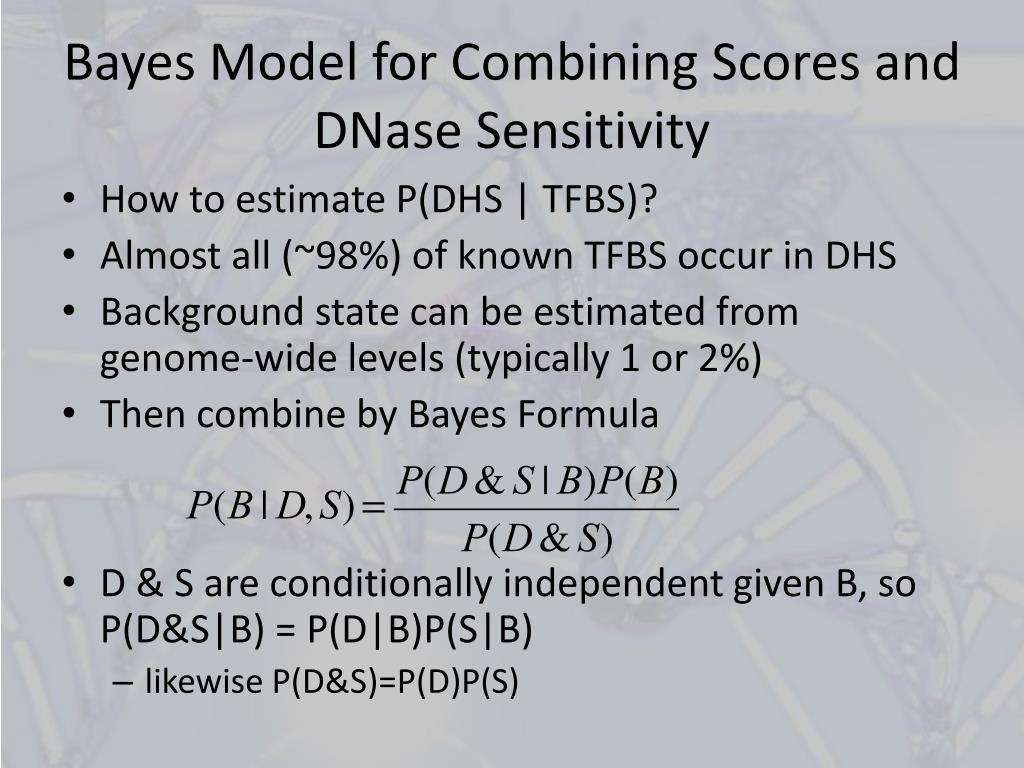 Bayes Model for Combining Scores and DNase Sensitivity

• How to estimate P(DHS | TFBS)?
• Almost all (~98%) of known TFBS occur in DHS
• Background state can be estimated from genome-wide levels (typically 1 or 2%)
• Then combine by Bayes Formula

$P(B|D,S)=\frac{P(D\&S|B)P(B)}{P(D\&S)}$

• D & S are conditionally independent given B, so P(D&S|B) = P(D|B)P(S|B)
– likewise P(D&S)=P(D)P(S)